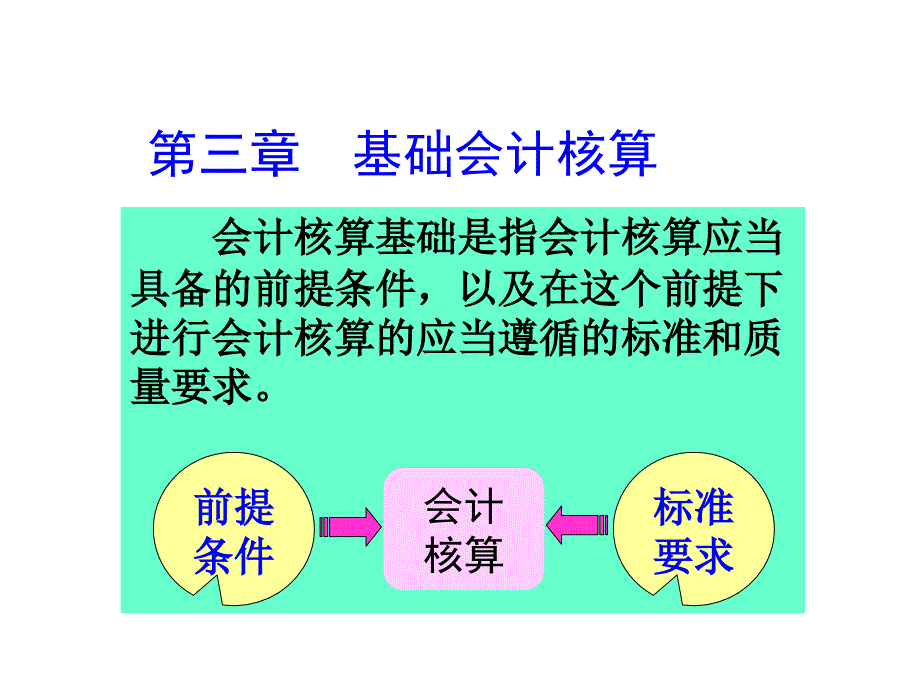 第三章　基础会计核算

会计核算基础是指会计核算应当具备的前提条件，以及在这个前提下进行会计核算的应当遵循的标准和质量要求。

前提条件

会计核算

标准要求